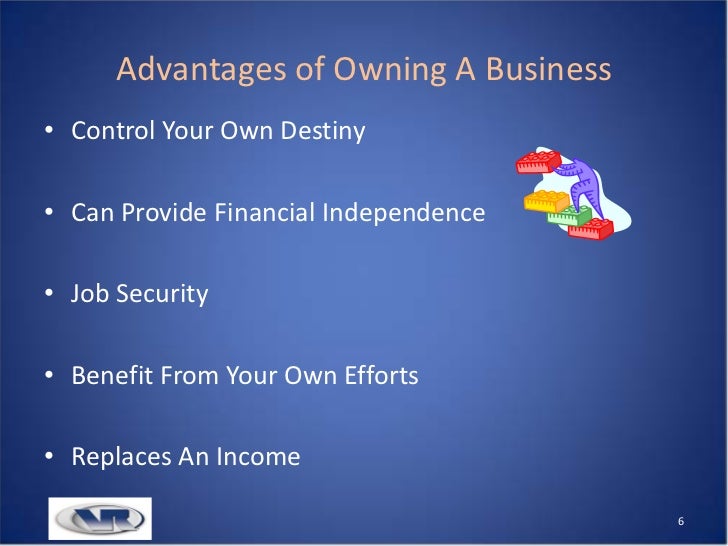 Advantages of Owning A Business

• Control Your Own Destiny

• Can Provide Financial Independence

• Job Security

• Benefit From Your Own Efforts

• Replaces An Income

VR

6